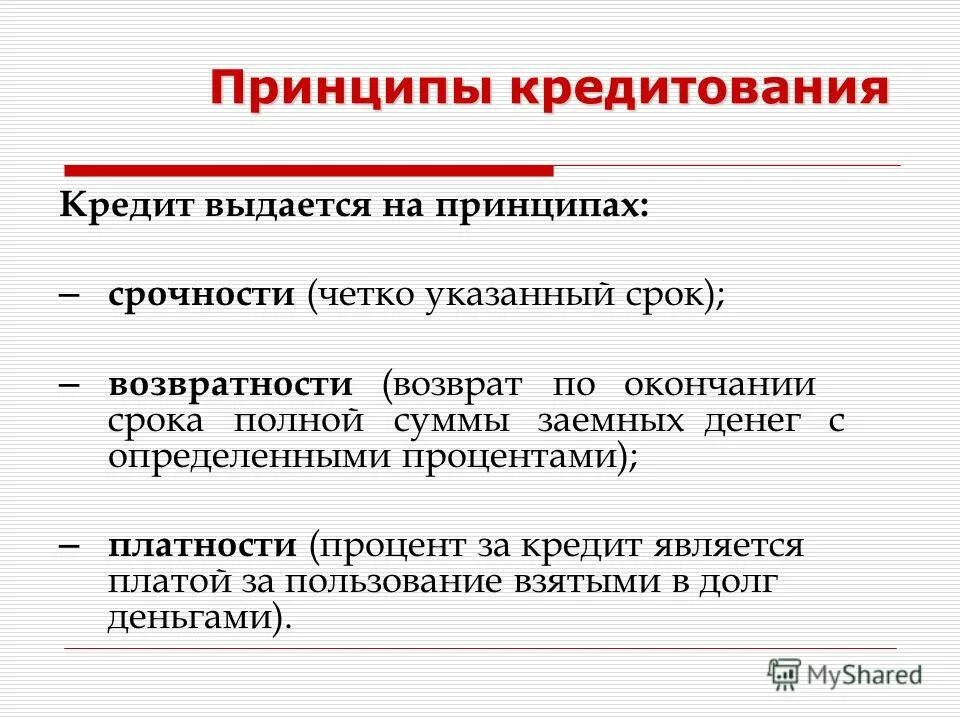 Принципы кредитования

Кредит выдается на принципах:

– срочности (четко указанный срок);

– возвратности (возврат по окончании срока полной суммы заемных денег с определенными процентами);

– платности (процент за кредит является платой за пользование взятыми в долг деньгами).

MyShared